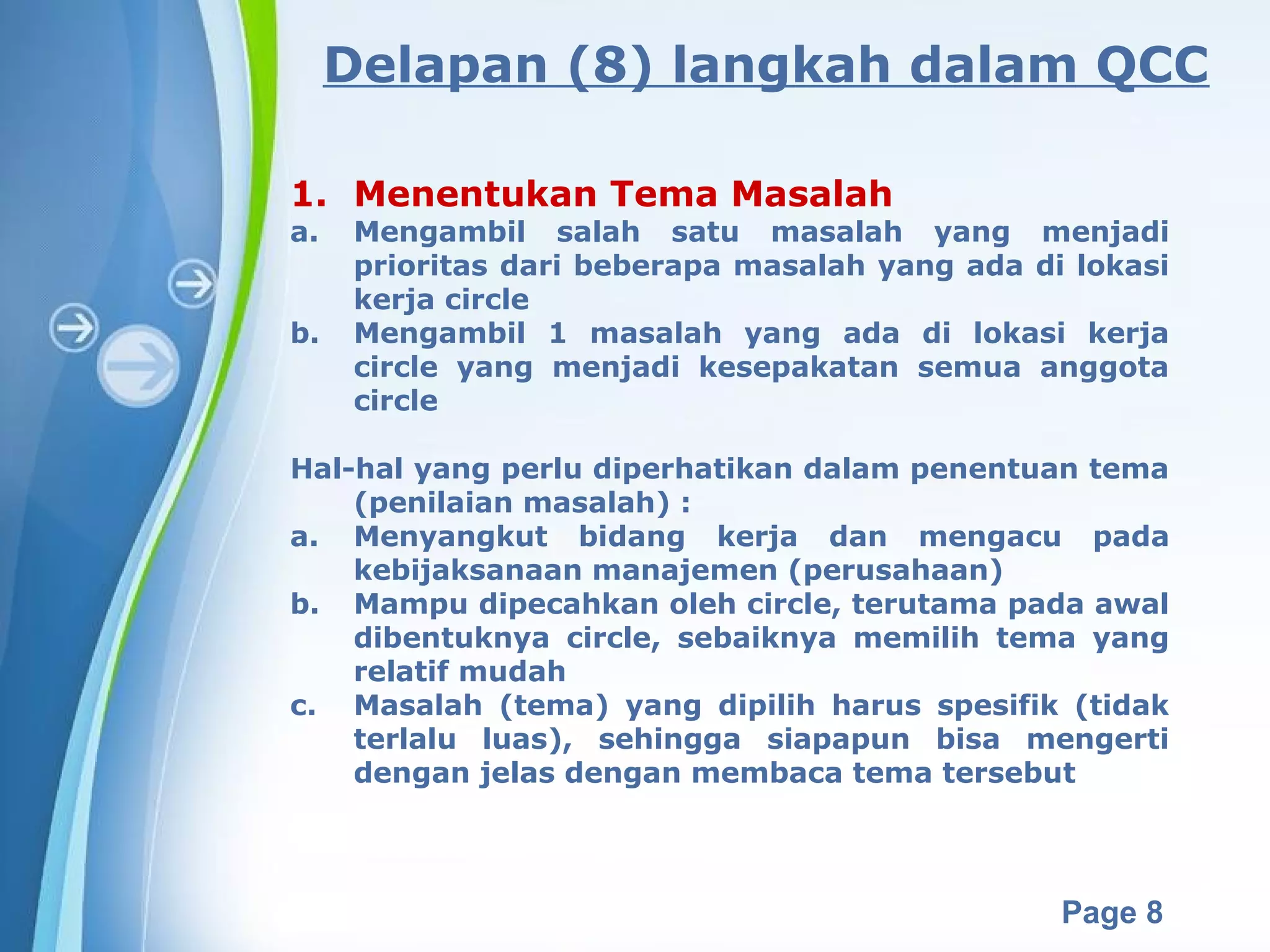 Delapan (8) langkah dalam QCC

1. Menentukan Tema Masalah

a. Mengambil salah satu masalah yang menjadi prioritas dari beberapa masalah yang ada di lokasi kerja circle

b. Mengambil 1 masalah yang ada di lokasi kerja circle yang menjadi kesepakatan semua anggota circle

Hal-hal yang perlu diperhatikan dalam penentuan tema (penilaian masalah) :

a. Menyangkut bidang kerja dan mengacu pada kebijaksanaan manajemen (perusahaan)

b. Mampu dipecahkan oleh circle, terutama pada awal dibentuknya circle, sebaiknya memilih tema yang relatif mudah

c. Masalah (tema) yang dipilih harus spesifik (tidak terlalu luas), sehingga siapapun bisa mengerti dengan jelas dengan membaca tema tersebut

Page 8